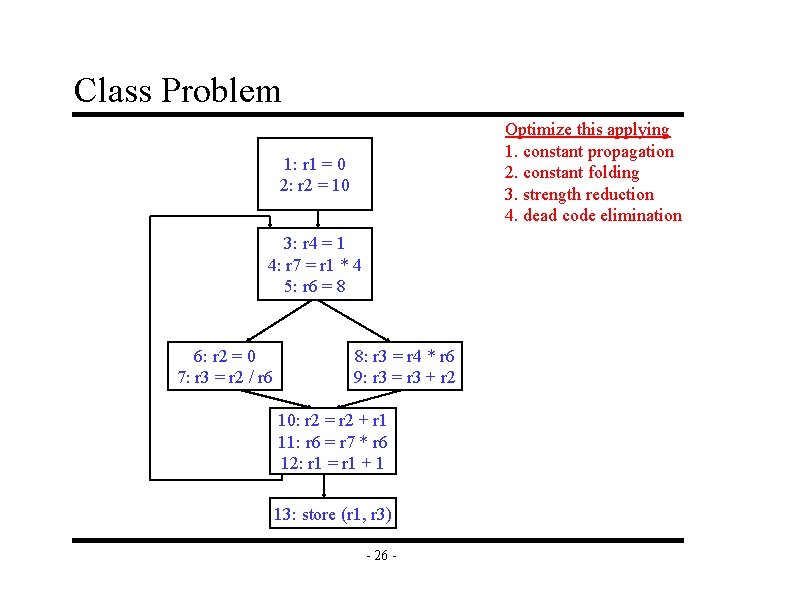 Class Problem

Optimize this applying
1. constant propagation
2. constant folding
3. strength reduction
4. dead code elimination

1: r1 = 0
2: r2 = 10

3: r4 = 1
4: r7 = r1 * 4
5: r6 = 8

6: r2 = 0
7: r3 = r2 / r6

8: r3 = r4 * r6
9: r3 = r3 + r2

10: r2 = r2 + r1
11: r6 = r7 * r6
12: r1 = r1 + 1

13: store (r1, r3)

- 26 -